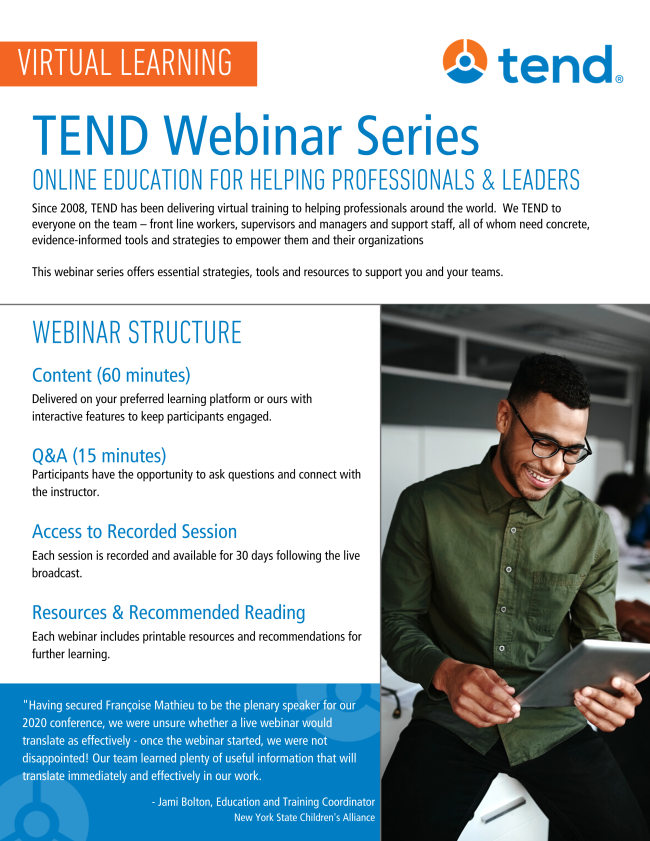 VIRTUAL LEARNING

tend®

TEND Webinar Series

ONLINE EDUCATION FOR HELPING PROFESSIONALS & LEADERS

Since 2008, TEND has been delivering virtual training to helping professionals around the world. We TEND to everyone on the team – front line workers, supervisors and managers and support staff, all of whom need concrete, evidence-informed tools and strategies to empower them and their organizations

This webinar series offers essential strategies, tools and resources to support you and your teams.

WEBINAR STRUCTURE

Content (60 minutes)

Delivered on your preferred learning platform or ours with interactive features to keep participants engaged.

Q&A (15 minutes)

Participants have the opportunity to ask questions and connect with the instructor.

Access to Recorded Session

Each session is recorded and available for 30 days following the live broadcast.

Resources & Recommended Reading

Each webinar includes printable resources and recommendations for further learning.

"Having secured Françoise Mathieu to be the plenary speaker for our 2020 conference, we were unsure whether a live webinar would translate as effectively - once the webinar started, we were not disappointed! Our team learned plenty of useful information that will translate immediately and effectively in our work.

- Jami Bolton, Education and Training Coordinator
New York State Children's Alliance